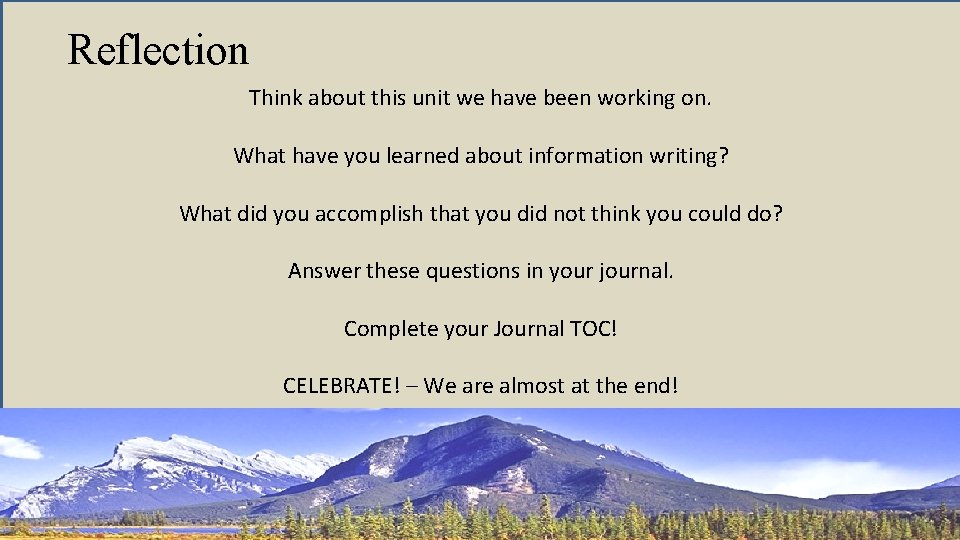 Reflection

Think about this unit we have been working on.

What have you learned about information writing?

What did you accomplish that you did not think you could do?

Answer these questions in your journal.

Complete your Journal TOC!

CELEBRATE! – We are almost at the end!